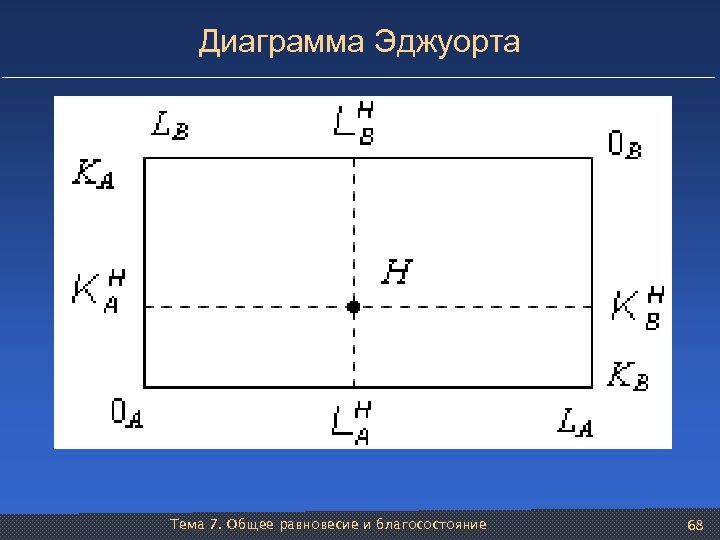 Диаграмма Эджуорта

$L_B$

$L_B^H$

$0_B$

$K_A$

$K_A^H$

$H$

$K_B^H$

$K_B$

$0_A$

$L_A^H$

$L_A$

Тема 7. Общее равновесие и благосостояние

68